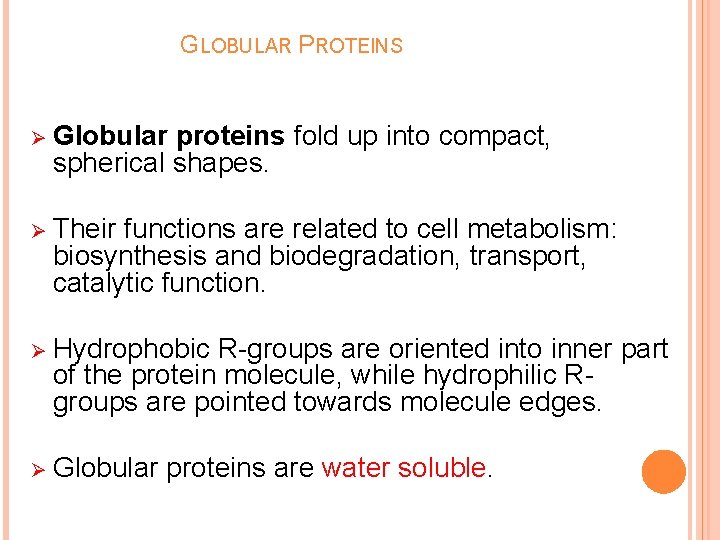 GLOBULAR PROTEINS

➢ Globular proteins fold up into compact, spherical shapes.

➢ Their functions are related to cell metabolism: biosynthesis and biodegradation, transport, catalytic function.

➢ Hydrophobic R-groups are oriented into inner part of the protein molecule, while hydrophilic R-groups are pointed towards molecule edges.

➢ Globular proteins are water soluble.